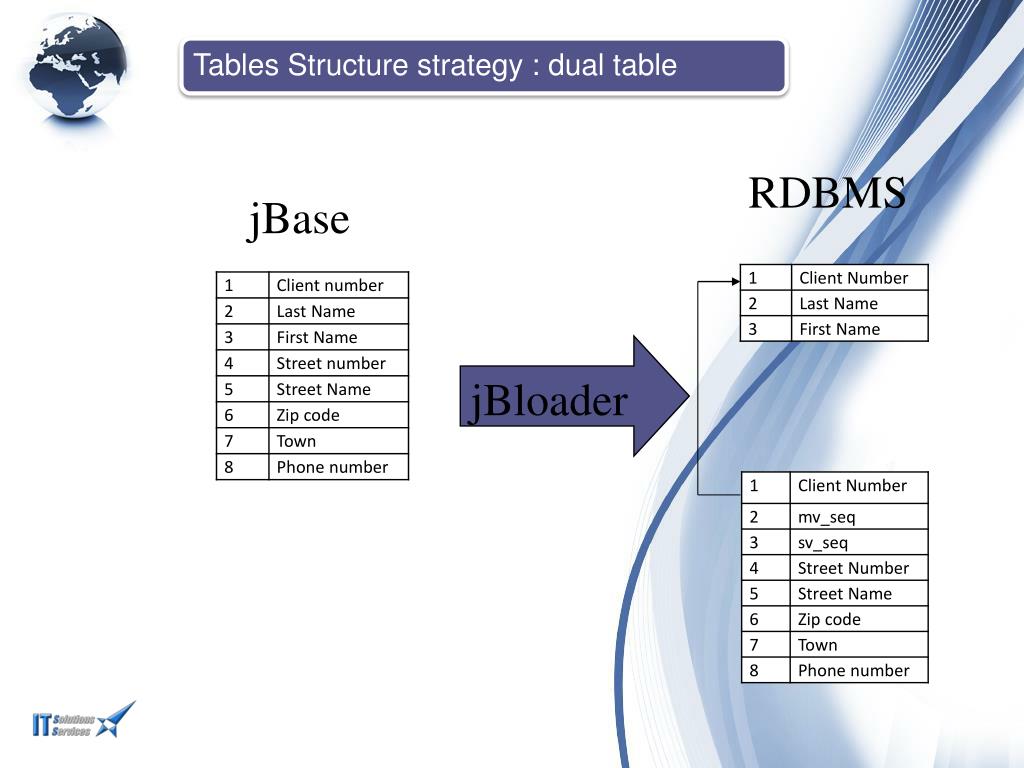 Tables Structure strategy : dual table

jBase

| 1 | Client number |
|---|---|
| 2 | Last Name |
| 3 | First Name |
| 4 | Street number |
| 5 | Street Name |
| 6 | Zip code |
| 7 | Town |
| 8 | Phone number |

jBloader

RDBMS

| 1 | Client Number |
|---|---|
| 2 | Last Name |
| 3 | First Name |

| 1 | Client Number |
|---|---|
| 2 | mv_seq |
| 3 | sv_seq |
| 4 | Street Number |
| 5 | Street Name |
| 6 | Zip code |
| 7 | Town |
| 8 | Phone number |

IT Solutions Services